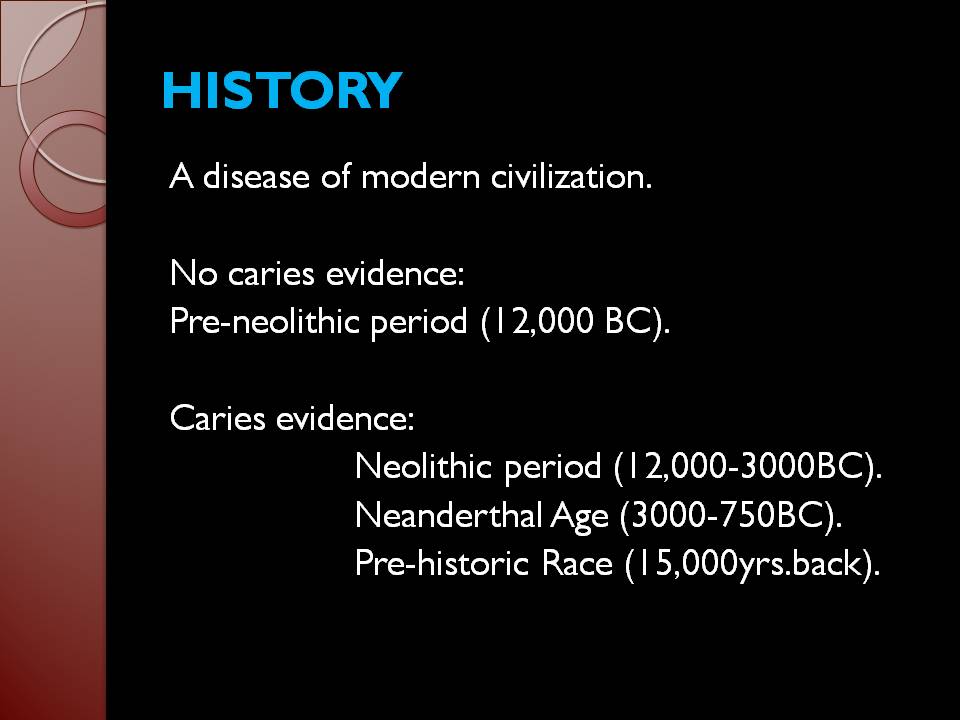 HISTORY

A disease of modern civilization.

No caries evidence:
Pre-neolithic period (12,000 BC).

Caries evidence:
Neolithic period (12,000-3000BC).
Neanderthal Age (3000-750BC).
Pre-historic Race (15,000yrs.back).